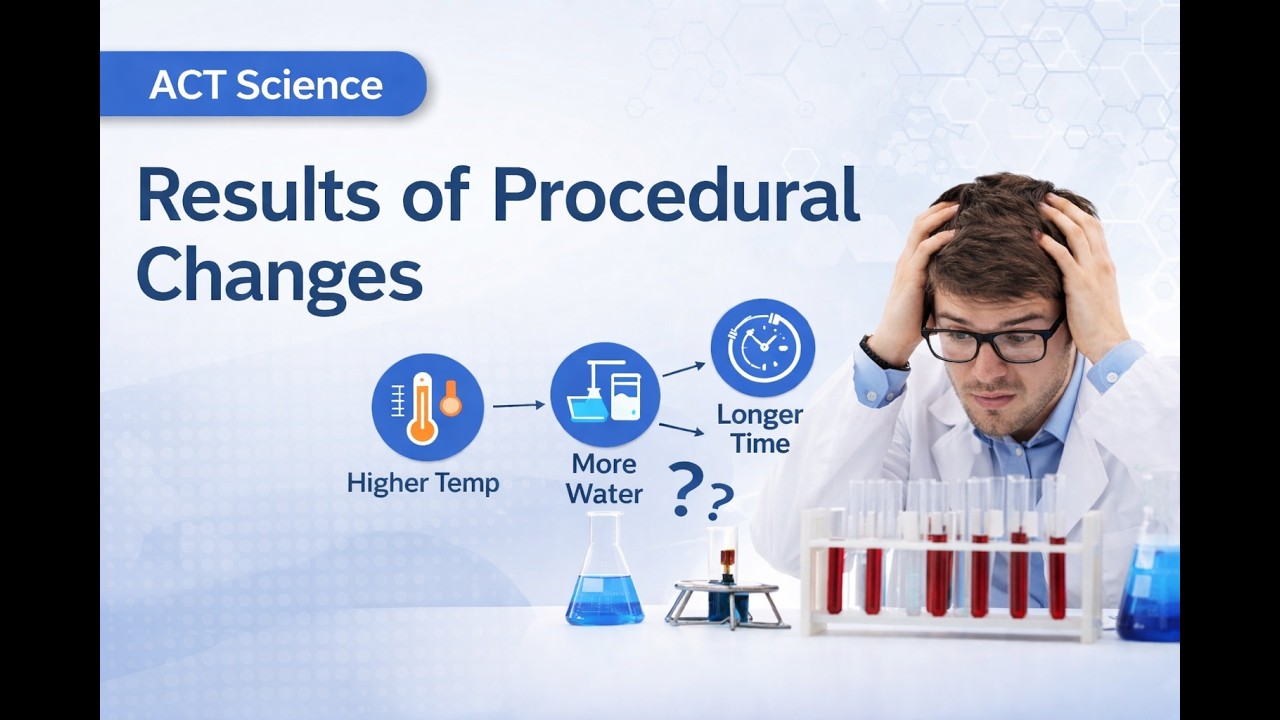 ACT Science

Results of Procedural Changes

Higher Temp

More Water

Longer Time

??